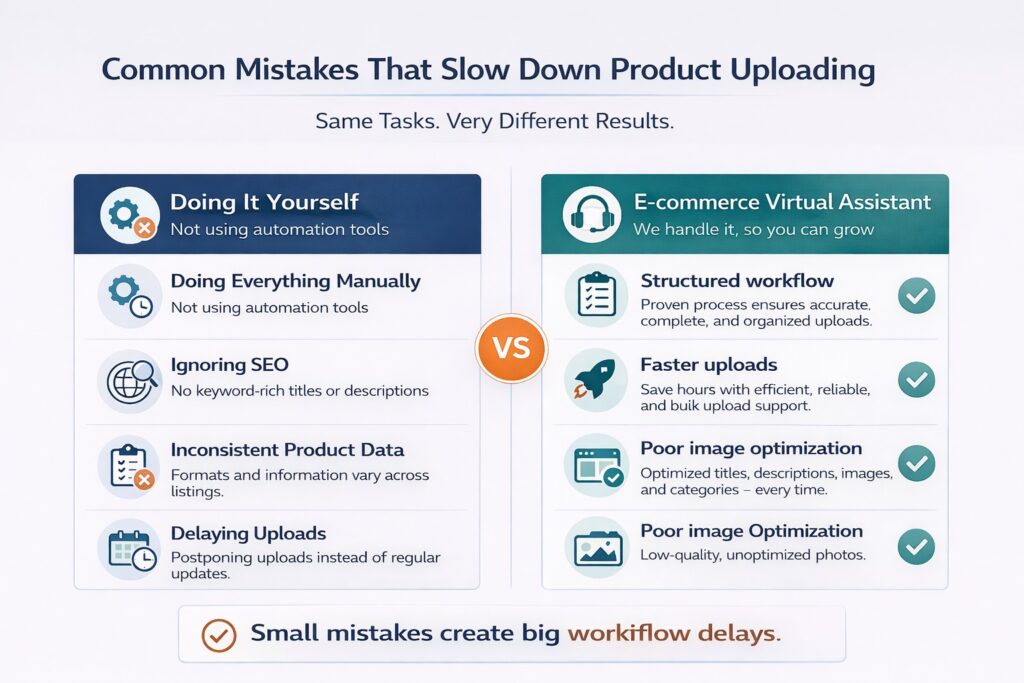 Common Mistakes That Slow Down Product Uploading

Same Tasks. Very Different Results.

Doing It Yourself
Not using automation tools

Doing Everything Manually
Not using automation tools

Ignoring SEO
No keyword-rich titles or descriptions

Inconsistent Product Data
Formats and information vary across listings.

Delaying Uploads
Postponing uploads instead of regular updates.

VS

E-commerce Virtual Assistant
We handle it, so you can grow

Structured workflow
Proven process ensures accurate, complete, and organized uploads.

Faster uploads
Save hours with efficient, reliable, and buik upload support.

Poor image optimization
Optimized titles, descriptions, images, and categories – every time.

Poor image Optimization
Low-quality, unoptimized photos.

Small mistakes create big workflow delays.